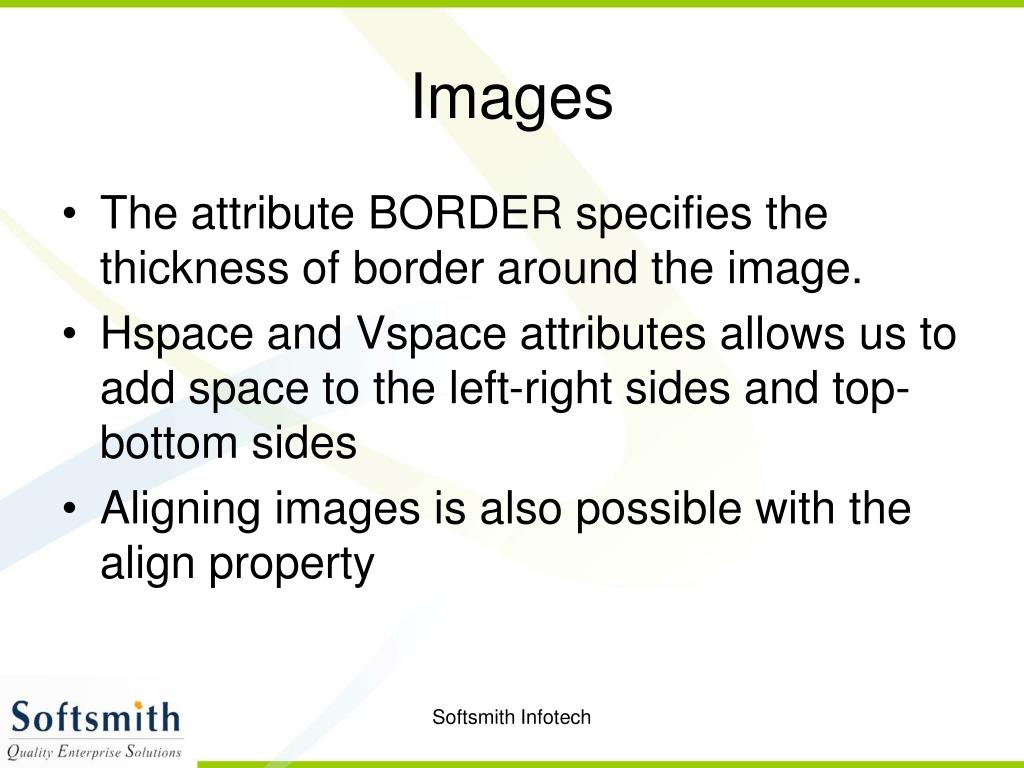 Images

• The attribute BORDER specifies the thickness of border around the image.
• Hspace and Vspace attributes allows us to add space to the left-right sides and top-bottom sides
• Aligning images is also possible with the align property

Softsmith
Quality Enterprise Solutions

Softsmith Infotech